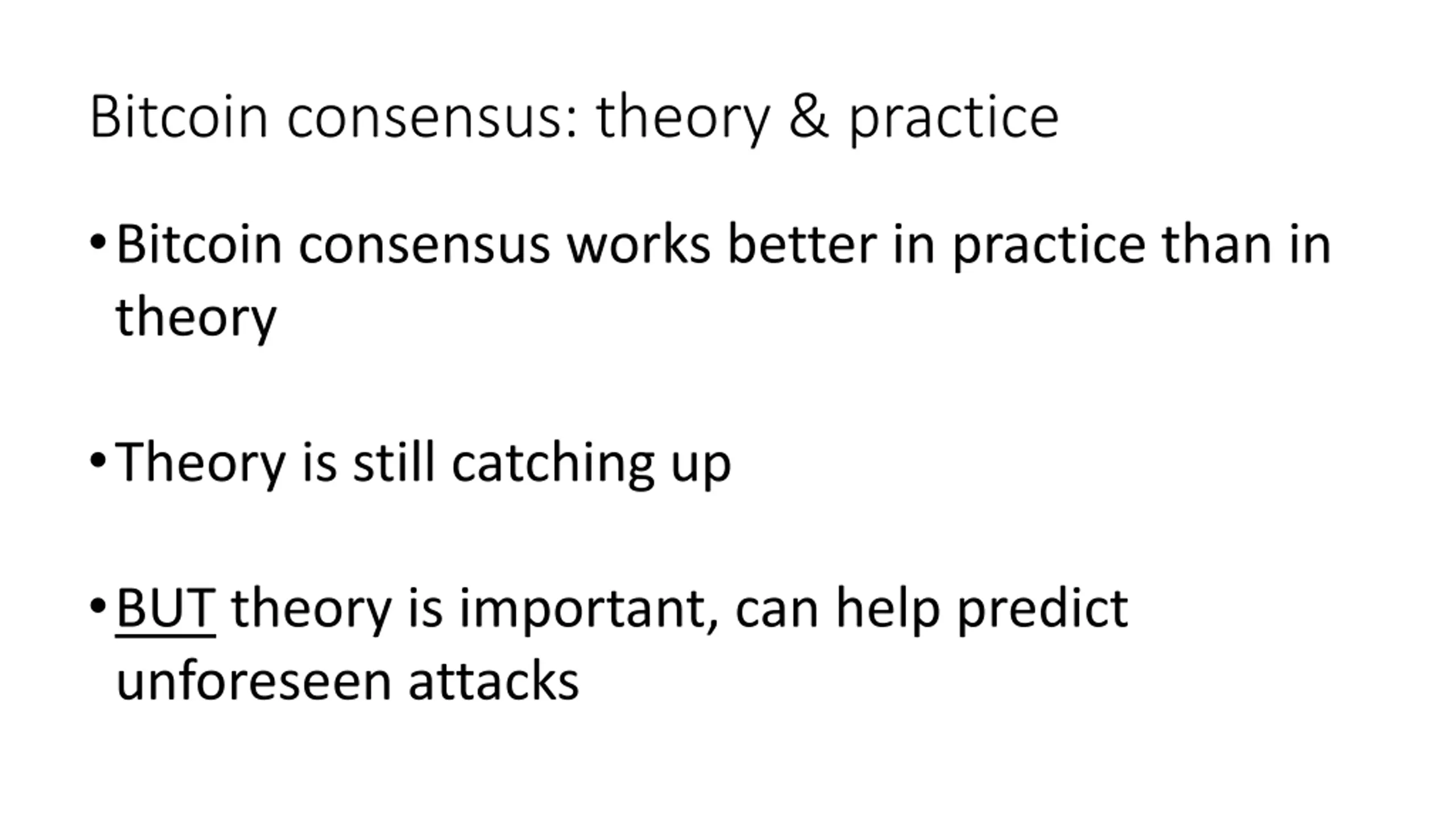 Bitcoin consensus: theory & practice

• Bitcoin consensus works better in practice than in theory

• Theory is still catching up

• BUT theory is important, can help predict unforeseen attacks